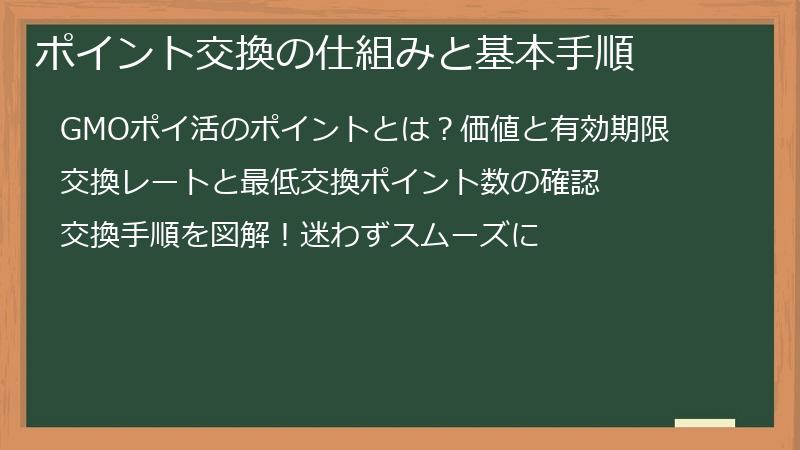 ポイント交換の仕組みと基本手順

GMOポイ活のポイントとは？価値と有効期限

交換レートと最低交換ポイント数の確認

交換手順を図解！迷わずスムーズに